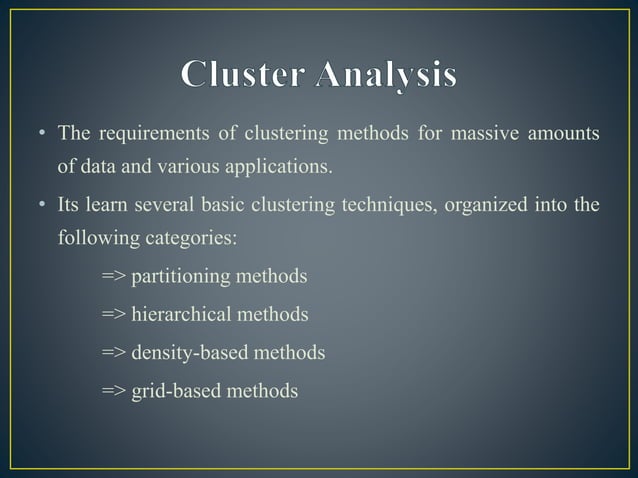 Cluster Analysis

• The requirements of clustering methods for massive amounts of data and various applications.

• Its learn several basic clustering techniques, organized into the following categories:

=> partitioning methods

=> hierarchical methods

=> density-based methods

=> grid-based methods